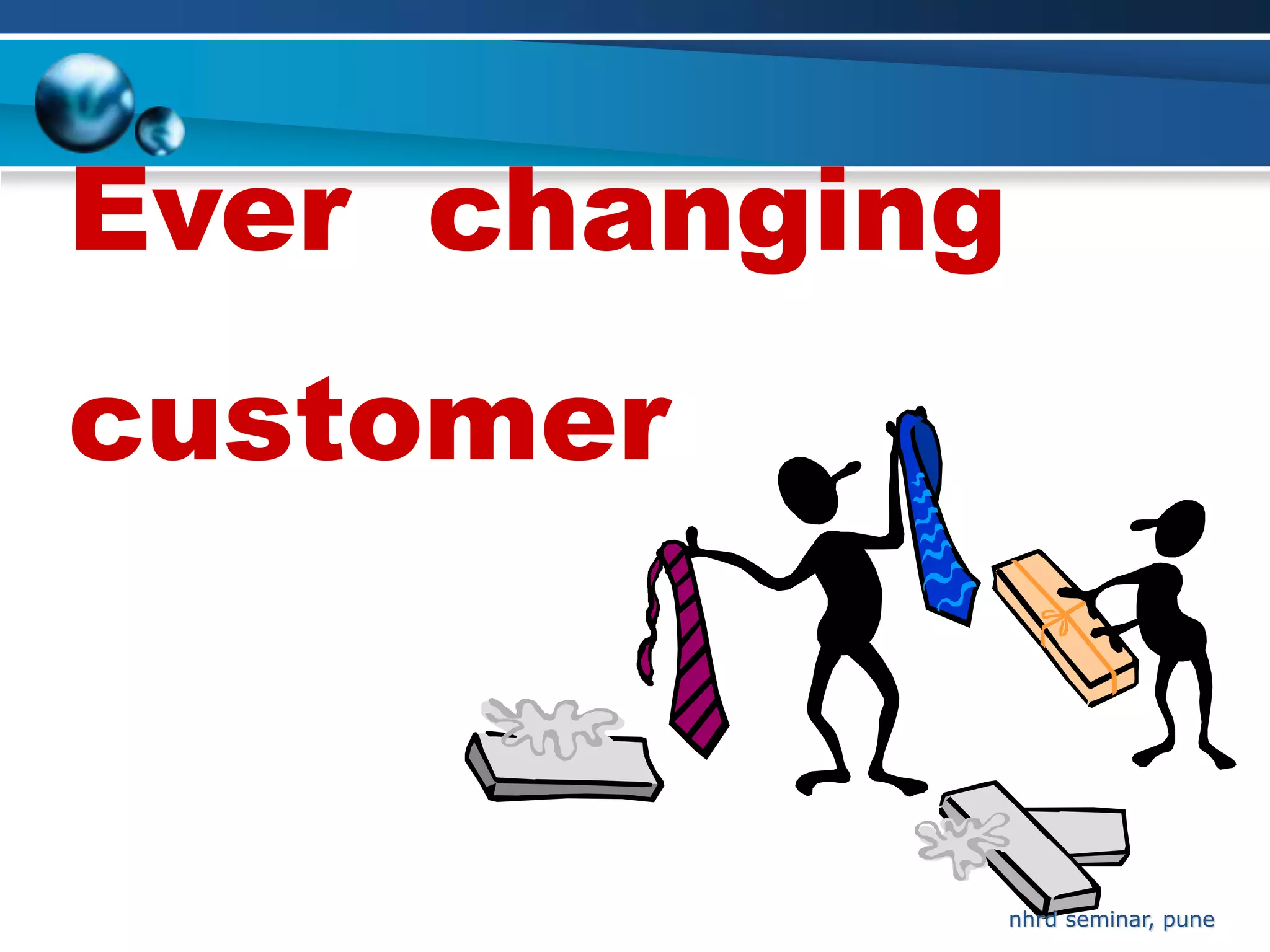 Ever changing customer

nhrd seminar, pune